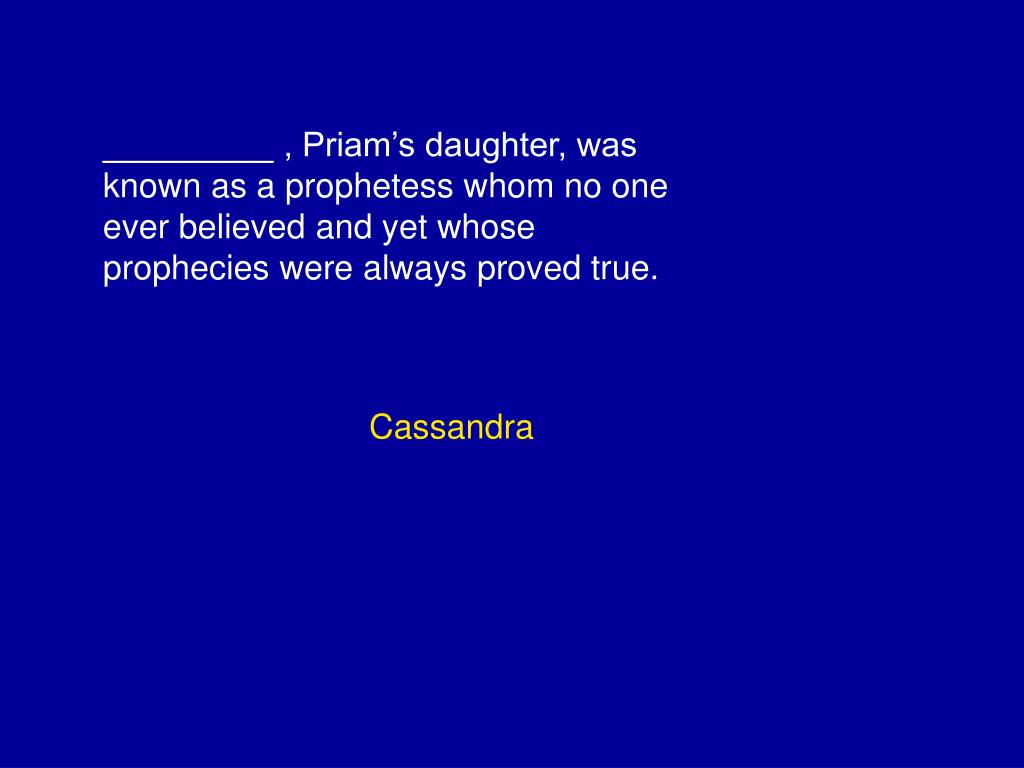 _________ , Priam’s daughter, was known as a prophetess whom no one ever believed and yet whose prophecies were always proved true.

Cassandra